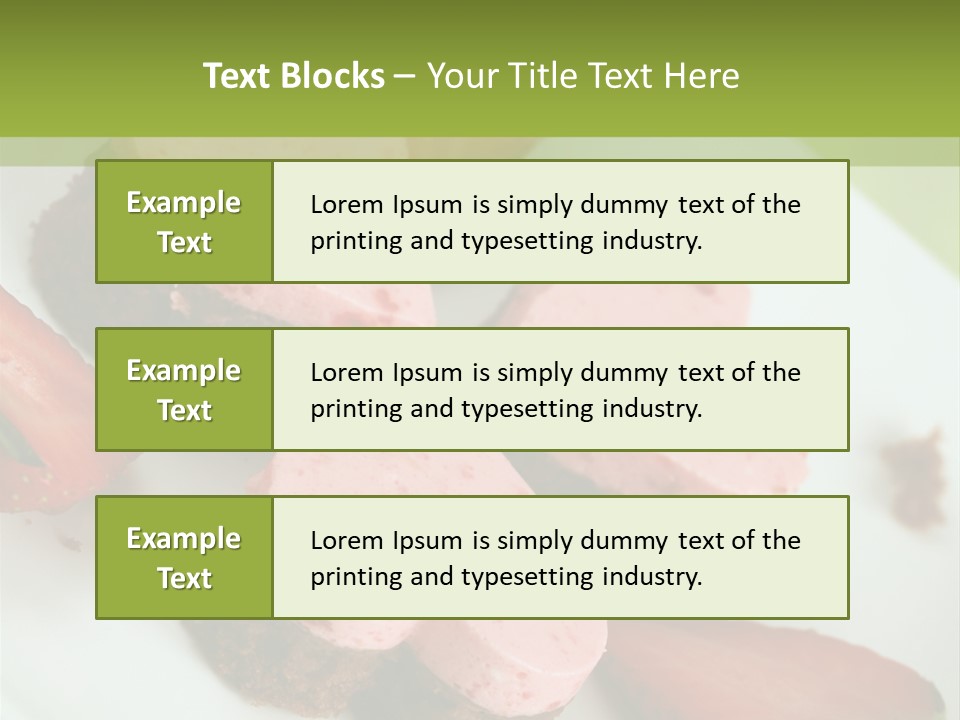 Text Blocks – Your Title Text Here

Example Text

Lorem Ipsum is simply dummy text of the printing and typesetting industry.

Example Text

Lorem Ipsum is simply dummy text of the printing and typesetting industry.

Example Text

Lorem Ipsum is simply dummy text of the printing and typesetting industry.